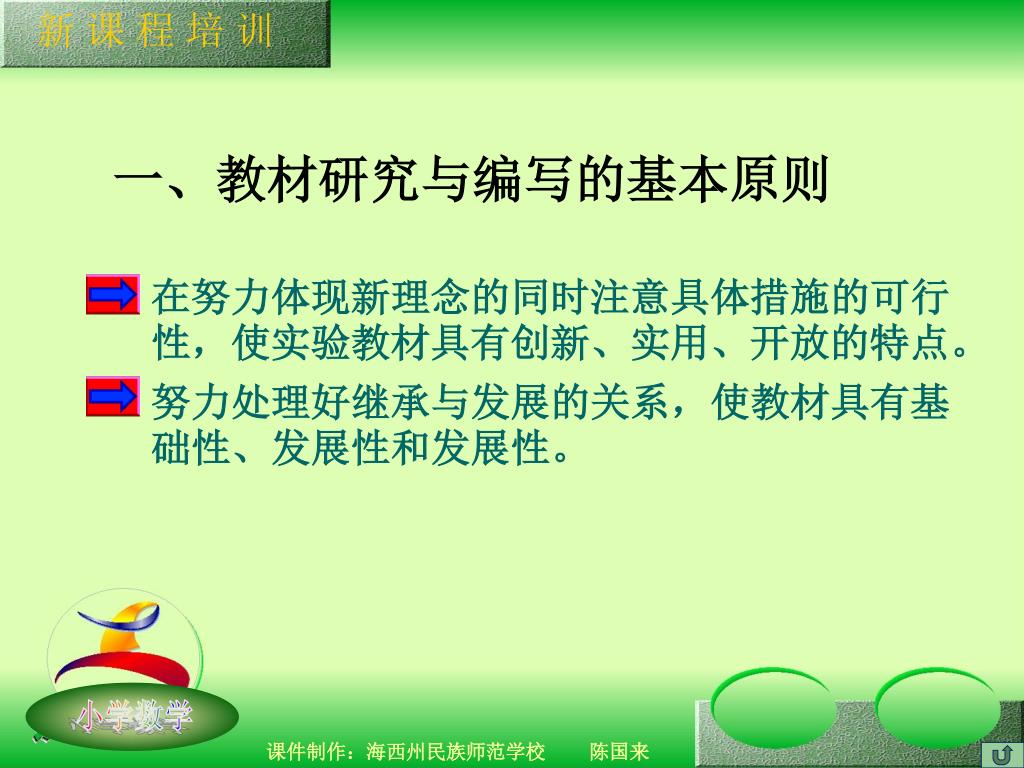 新课程培训

一、教材研究与编写的基本原则

在努力体现新理念的同时注意具体措施的可行性，使实验教材具有创新、实用、开放的特点。

努力处理好继承与发展的关系，使教材具有基础性、发展性和发展性。

小学数学

课件制作：海西州民族师范学校　　陈国来